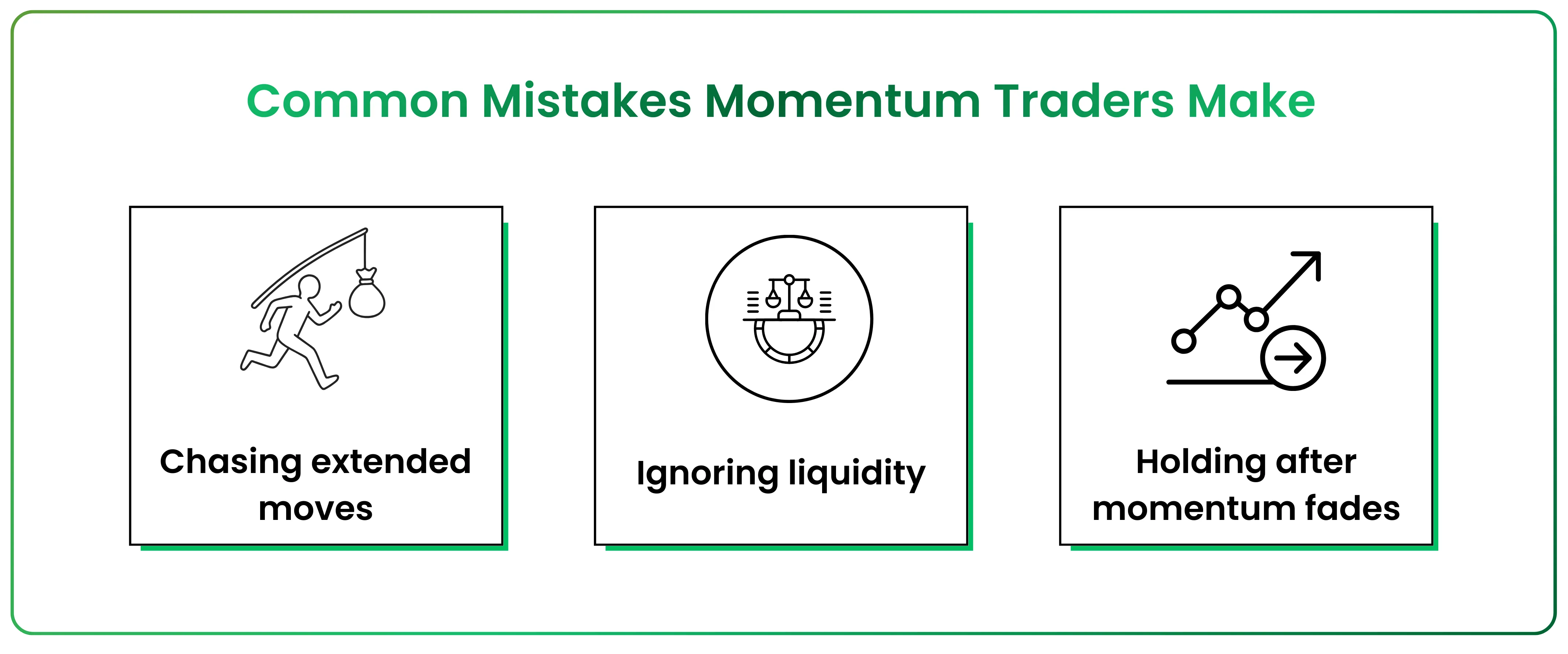 Common Mistakes Momentum Traders Make

Chasing extended moves

Ignoring liquidity

Holding after momentum fades